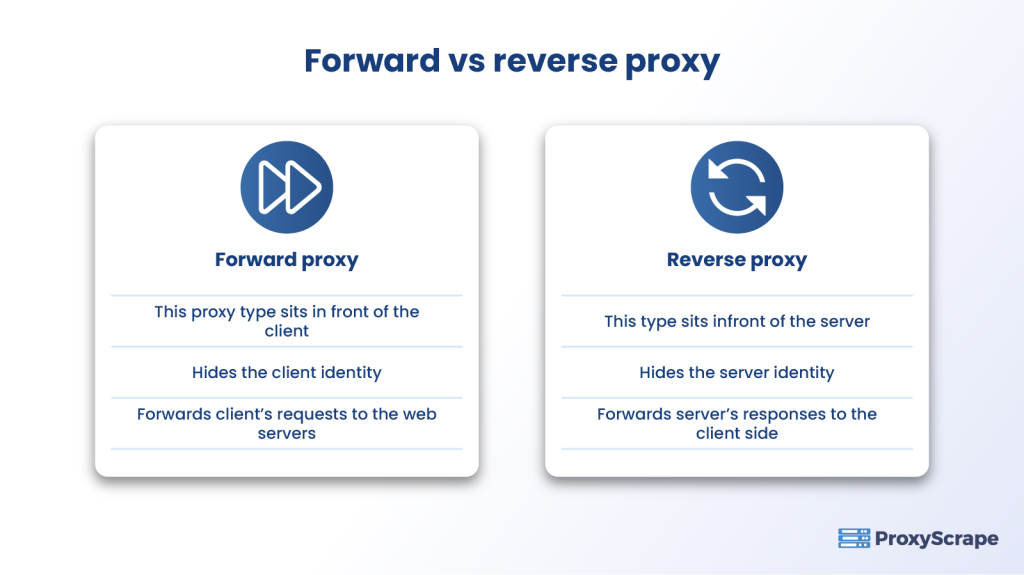 Forward vs reverse proxy

Forward proxy

This proxy type sits in front of the client

Hides the client identity

Forwards client's requests to the web servers

Reverse proxy

This type sits infront of the server

Hides the server identity

Forwards server's responses to the client side

ProxyScrape